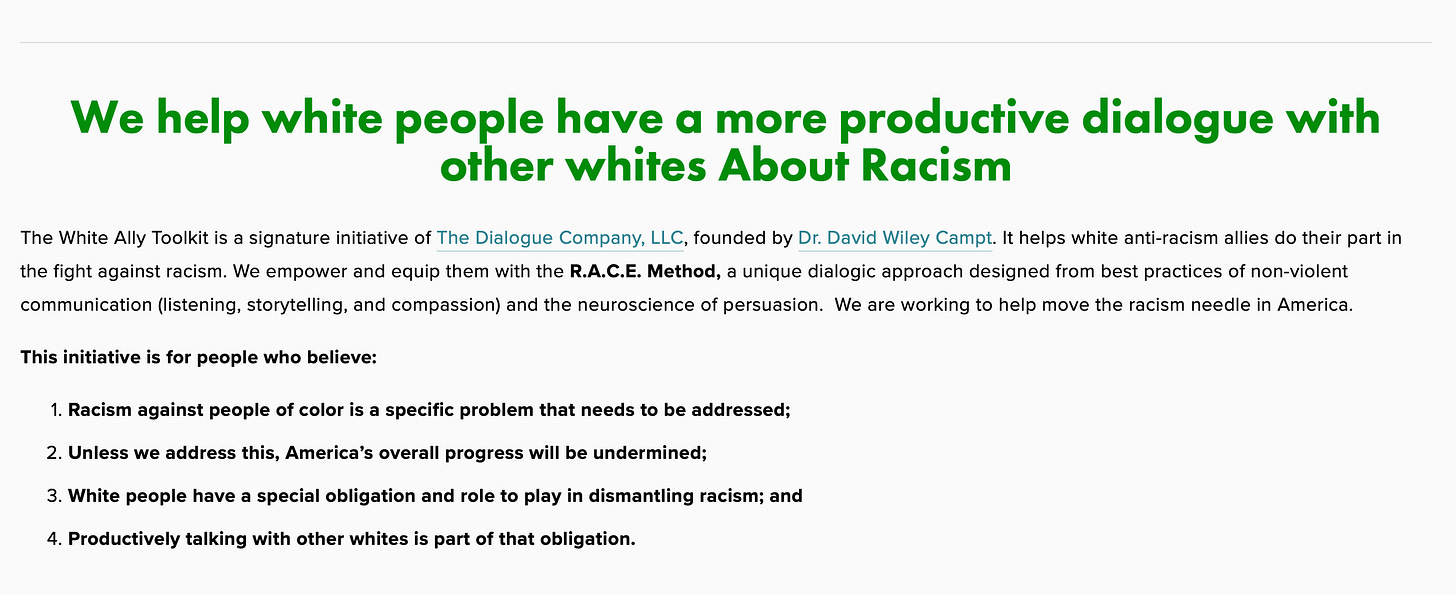 We help white people have a more productive dialogue with other whites About Racism

The White Ally Toolkit is a signature initiative of The Dialogue Company, LLC, founded by Dr. David Wiley Campt. It helps white anti-racism allies do their part in the fight against racism. We empower and equip them with the R.A.C.E. Method, a unique dialogic approach designed from best practices of non-violent communication (listening, storytelling, and compassion) and the neuroscience of persuasion. We are working to help move the racism needle in America.

This initiative is for people who believe:

1. Racism against people of color is a specific problem that needs to be addressed;
2. Unless we address this, America's overall progress will be undermined;
3. White people have a special obligation and role to play in dismantling racism; and
4. Productively talking with other whites is part of that obligation.